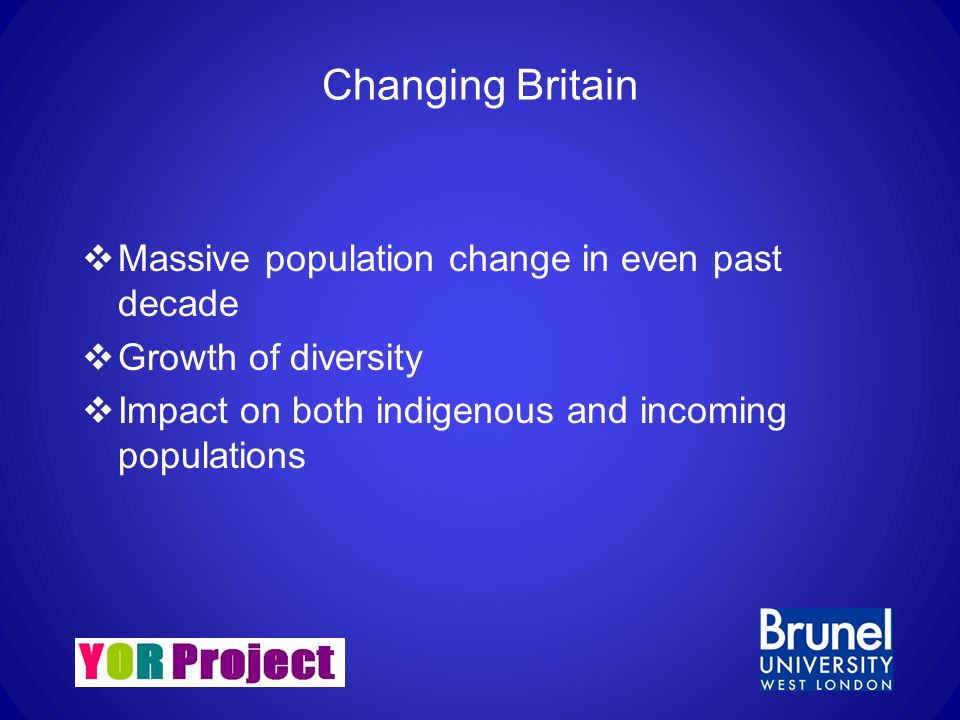 Changing Britain

❖ Massive population change in even past decade
❖ Growth of diversity
❖ Impact on both indigenous and incoming populations

YOR Project

Brunel
UNIVERSITY
WEST LONDON